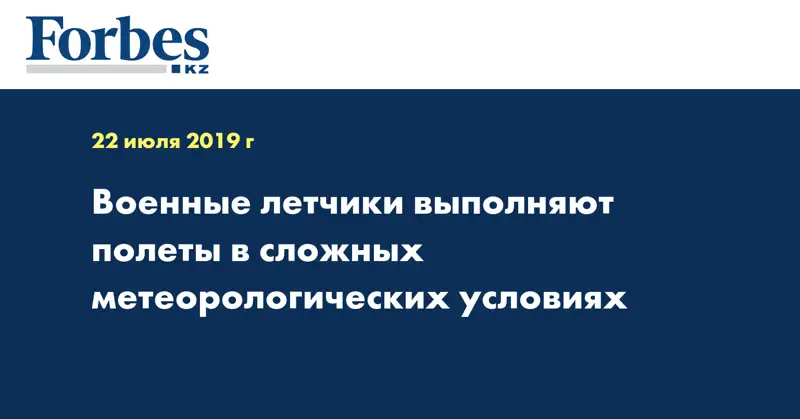 Forbes
KZ

22 июля 2019 г

Военные летчики выполняют полеты в сложных метеорологических условиях